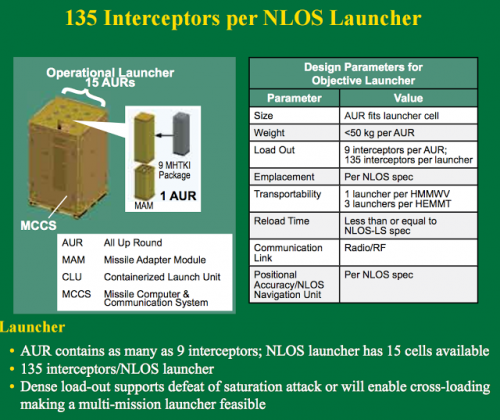 135 Interceptors per NLOS Launcher

Operational Launcher
15 AURs

9 MHTKI Package

MAM

1 AUR

MCCS

| AUR | All Up Round |
|---|---|
| MAM | Missile Adapter Module |
| CLU | Containerized Launch Unit |
| MCCS | Missile Computer & Communication System |

Design Parameters for Objective Launcher

| Parameter | Value |
|---|---|
| Size | AUR fits launcher cell |
| Weight | <50 kg per AUR |
| Load Out | 9 interceptors per AUR; 135 interceptors per launcher |
| Emplacement | Per NLOS spec |
| Transportability | 1 launcher per HMMWV 3 launchers per HEMMT |
| Reload Time | Less than or equal to NLOS-LS spec |
| Communication Link | Radio/RF |
| Positional Accuracy/NLOS Navigation Unit | Per NLOS spec |

Launcher
• AUR contains as many as 9 interceptors; NLOS launcher has 15 cells available
• 135 interceptors/NLOS launcher
• Dense load-out supports defeat of saturation attack or will enable cross-loading making a multi-mission launcher feasible